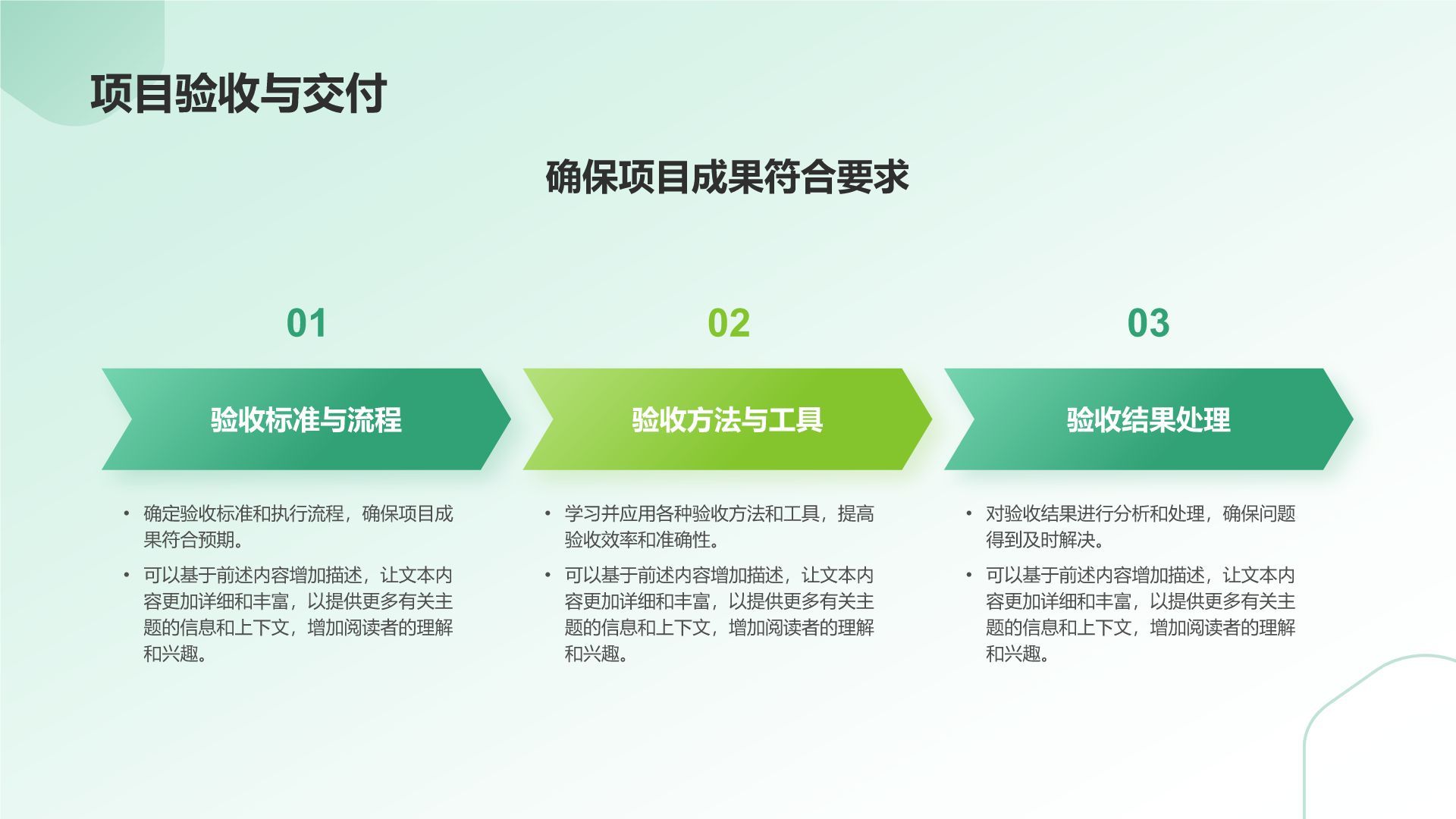 项目验收与交付

确保项目成果符合要求

01

验收标准与流程

• 确定验收标准和执行流程，确保项目成果符合预期。

• 可以基于前述内容增加描述，让文本内容更加详细和丰富，以提供更多有关主题的信息和上下文，增加阅读者的理解和兴趣。

02

验收方法与工具

• 学习并应用各种验收方法和工具，提高验收效率和准确性。

• 可以基于前述内容增加描述，让文本内容更加详细和丰富，以提供更多有关主题的信息和上下文，增加阅读者的理解和兴趣。

03

验收结果处理

• 对验收结果进行分析和处理，确保问题得到及时解决。

• 可以基于前述内容增加描述，让文本内容更加详细和丰富，以提供更多有关主题的信息和上下文，增加阅读者的理解和兴趣。